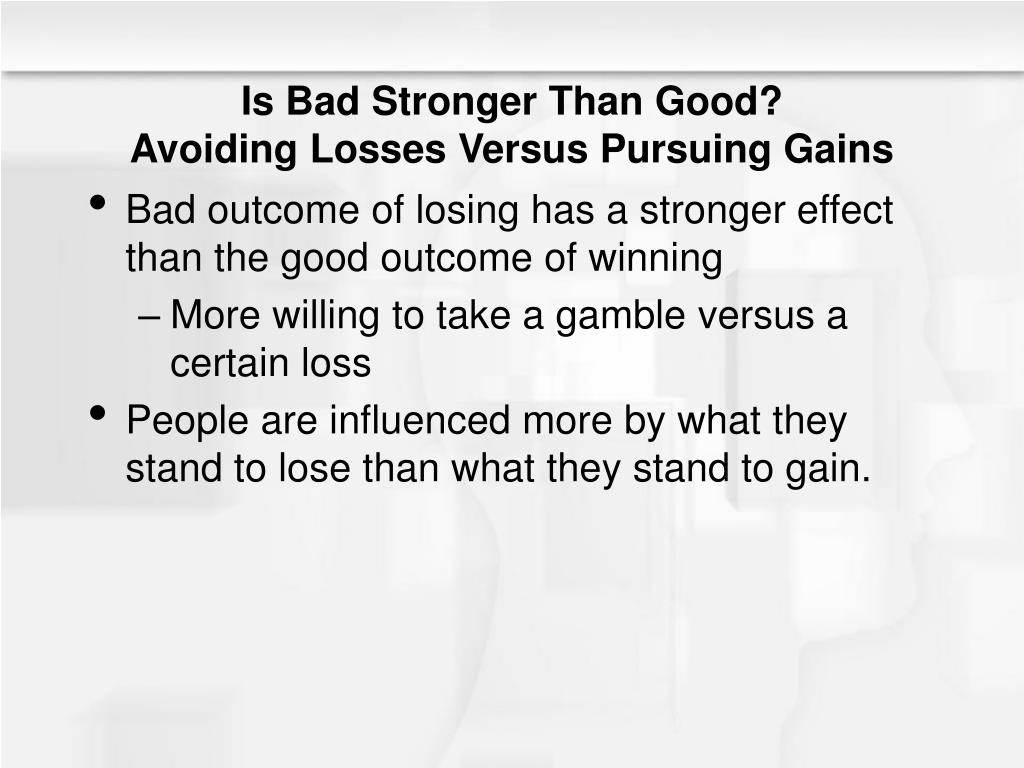 Is Bad Stronger Than Good?
Avoiding Losses Versus Pursuing Gains

• Bad outcome of losing has a stronger effect than the good outcome of winning
– More willing to take a gamble versus a certain loss
• People are influenced more by what they stand to lose than what they stand to gain.